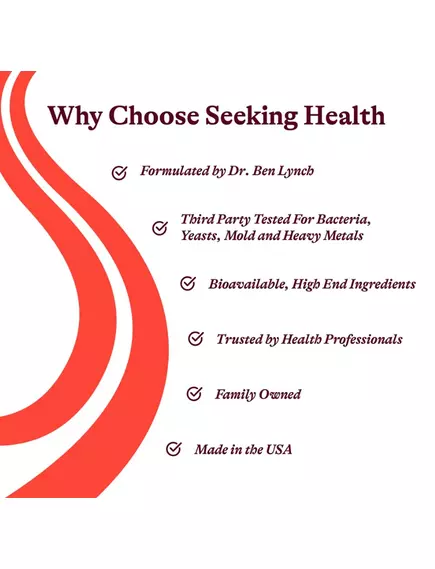 Why Choose Seeking Health

Formulated by Dr. Ben Lynch

Third Party Tested For Bacteria, Yeasts, Mold and Heavy Metals

Bioavailable, High End Ingredients

Trusted by Health Professionals

Family Owned

Made in the USA